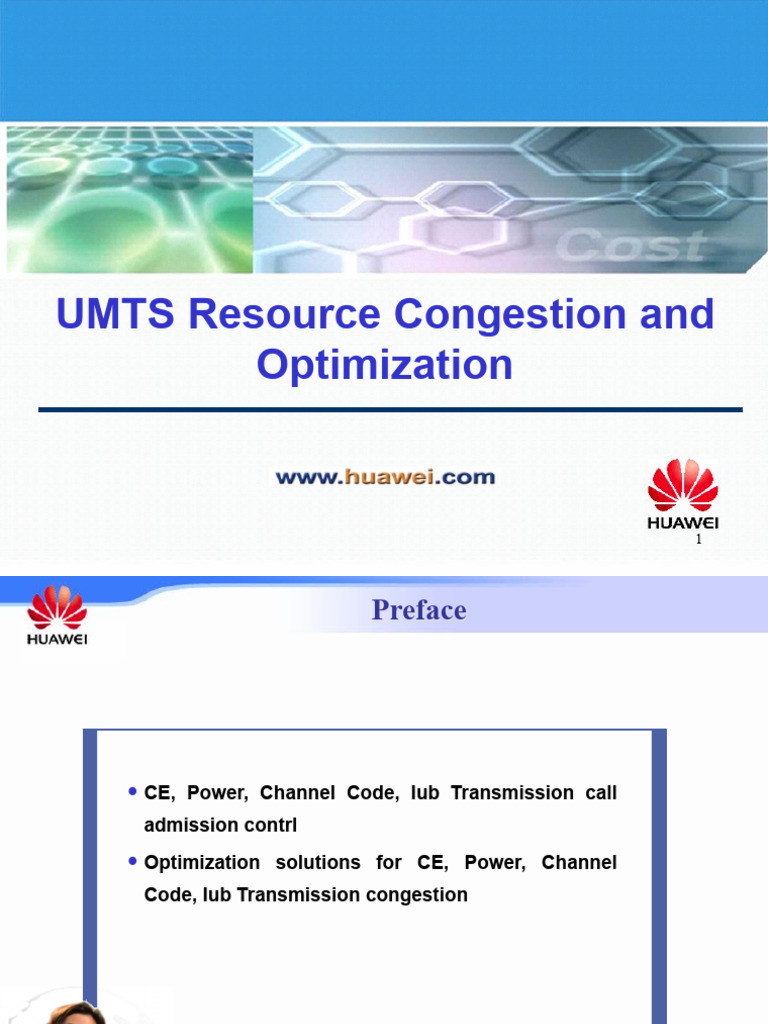 Cost

UMTS Resource Congestion and Optimization

www.huawei.com

HUAWEI

1

HUAWEI

Preface

• CE, Power, Channel Code, Iub Transmission call admission contrl

• Optimization solutions for CE, Power, Channel Code, Iub Transmission congestion